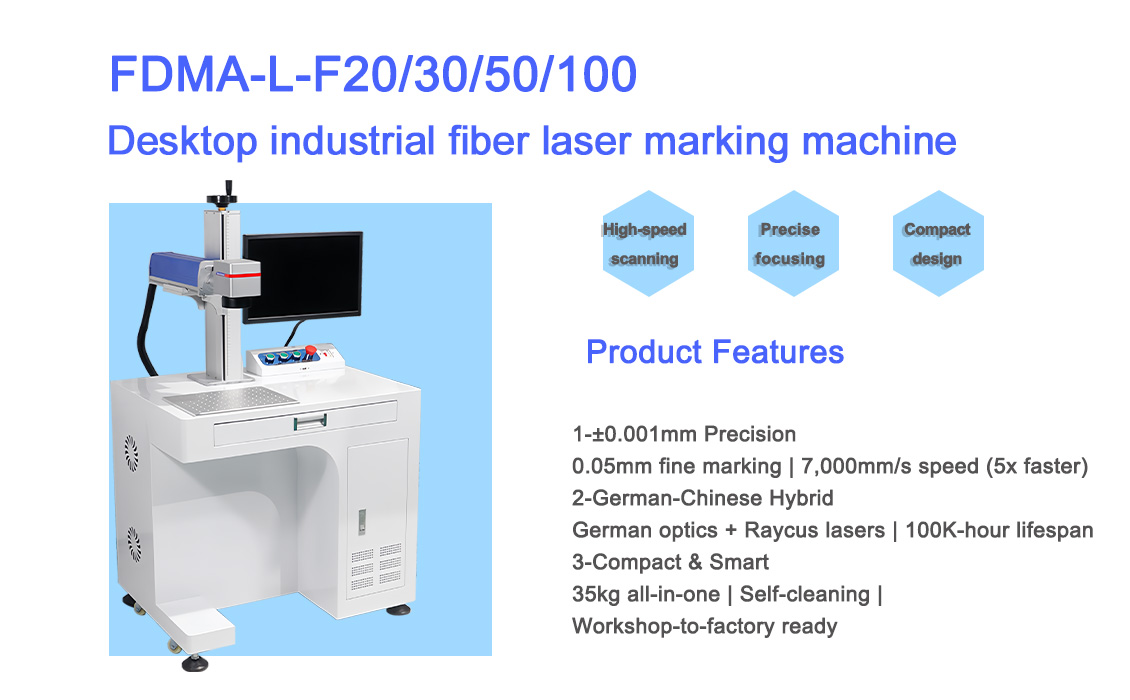 FDMA-L-F20/30/50/100

Desktop industrial fiber laser marking machine

High-speed scanning

Precise focusing

Compact design

Product Features

1-±0.001mm Precision
0.05mm fine marking | 7,000mm/s speed (5x faster)
2-German-Chinese Hybrid
German optics + Raycus lasers | 100K-hour lifespan
3-Compact & Smart
35kg all-in-one | Self-cleaning |
Workshop-to-factory ready